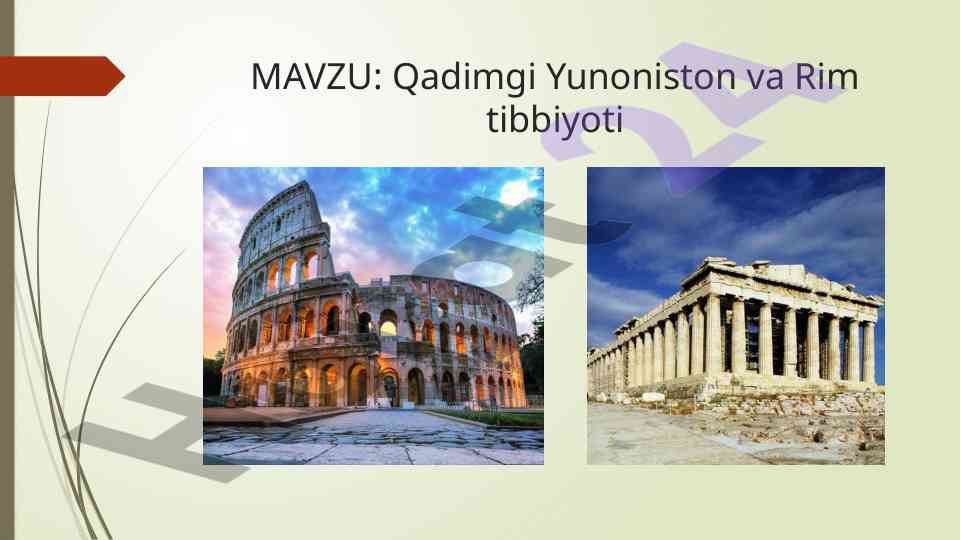 MAVZU: Qadimgi Yunoniston va Rim tibbiyoti